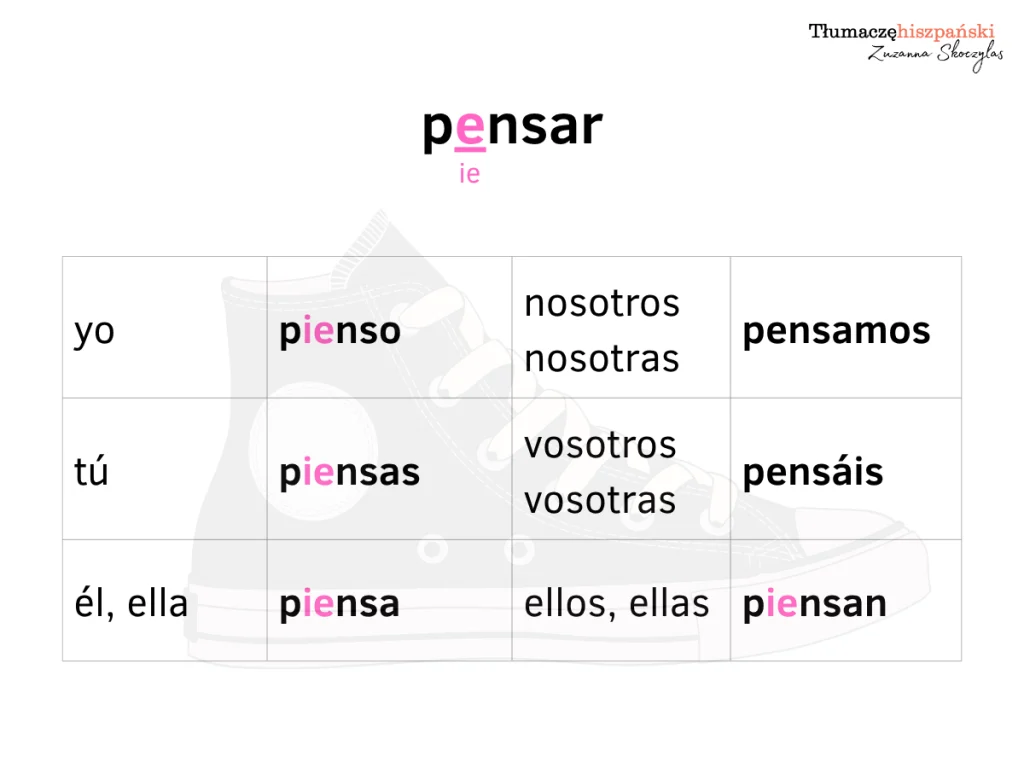 Tłumaczęhiszpański
Zuzanna Skoczylas

pensar
ie

| yo | pienso | nosotros nosotras | pensamos |
|---|---|---|---|
| tú | piensas | vosotros vosotras | pensáis |
| él, ella | piensa | ellos, ellas | piensan |